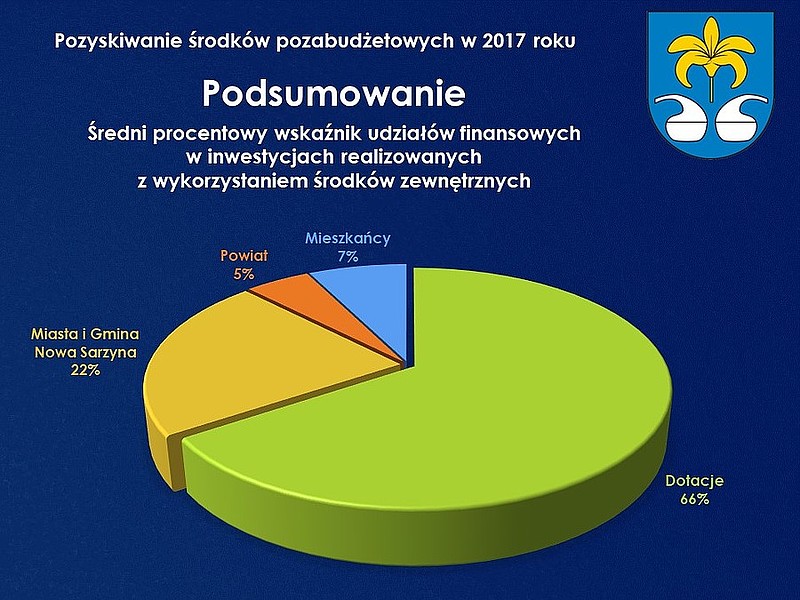 Pozyskiwanie środków pozabudżetowych w 2017 roku

Podsumowanie

Średni procentowy wskaźnik udziałów finansowych w inwestycjach realizowanych z wykorzystaniem środków zewnętrznych

Mieszkańcy
7%

Powiat
5%

Miasta i Gmina
Nowa Sarzyna
22%

Dotacje
66%